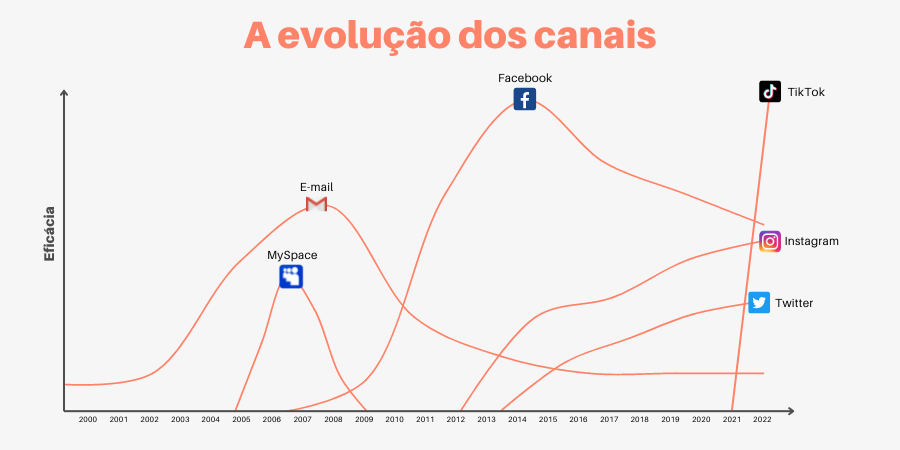 A evolução dos canais

Eficácia

Facebook

TikTok

E-mail

MySpace

Instagram

Twitter

2000 2001 2002 2003 2004 2005 2006 2007 2008 2009 2010 2011 2012 2013 2014 2015 2016 2017 2018 2019 2020 2021 2022